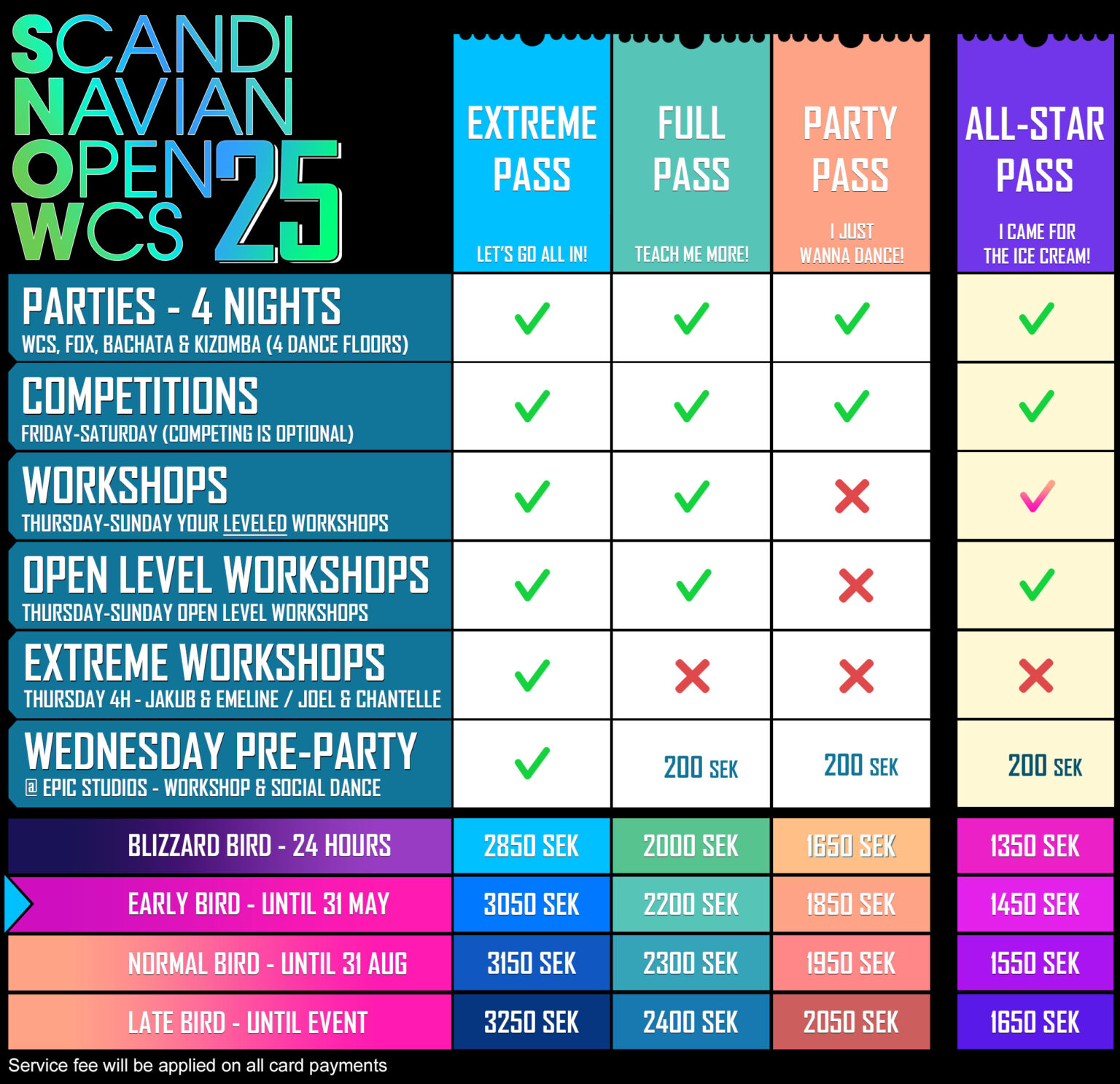 SCANDINAVIAN OPEN WCS 25

| | EXTREME PASS LET'S GO ALL IN! | FULL PASS TEACH ME MORE! | PARTY PASS I JUST WANNA DANCE! | ALL-STAR PASS I CAME FOR THE ICE CREAM! |
|---|---|---|---|---|
| PARTIES - 4 NIGHTS WCS, FOX, BACHATA & KIZOMBA (4 DANCE FLOORS) | ✓ | ✓ | ✓ | ✓ |
| COMPETITIONS FRIDAY-SATURDAY (COMPETING IS OPTIONAL) | ✓ | ✓ | ✓ | ✓ |
| WORKSHOPS THURSDAY-SUNDAY YOUR LEVELED WORKSHOPS | ✓ | ✓ | ✗ | ✓ |
| OPEN LEVEL WORKSHOPS THURSDAY-SUNDAY OPEN LEVEL WORKSHOPS | ✓ | ✓ | ✗ | ✓ |
| EXTREME WORKSHOPS THURSDAY 4H - JAKUB & EMELINE / JOEL & CHANTELLE | ✓ | ✗ | ✗ | ✗ |
| WEDNESDAY PRE-PARTY @ EPIC STUDIOS - WORKSHOP & SOCIAL DANCE | ✓ | 200 SEK | 200 SEK | 200 SEK |
| BLIZZARD BIRD - 24 HOURS | 2850 SEK | 2000 SEK | 1650 SEK | 1350 SEK |
| EARLY BIRD - UNTIL 31 MAY | 3050 SEK | 2200 SEK | 1850 SEK | 1450 SEK |
| NORMAL BIRD - UNTIL 31 AUG | 3150 SEK | 2300 SEK | 1950 SEK | 1550 SEK |
| LATE BIRD - UNTIL EVENT | 3250 SEK | 2400 SEK | 2050 SEK | 1650 SEK |

Service fee will be applied on all card payments